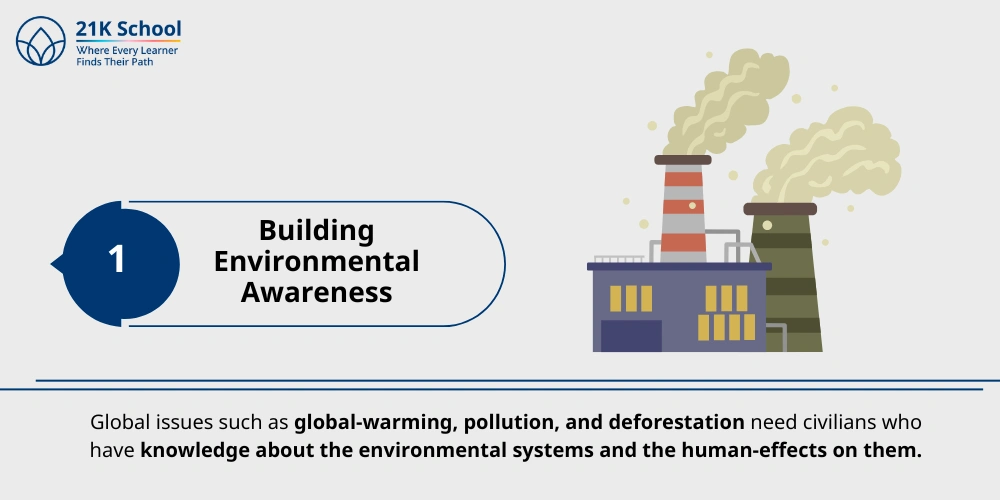 21K School
Where Every Learner
Finds Their Path

1

Building
Environmental
Awareness

Global issues such as global-warming, pollution, and deforestation need civilians who have knowledge about the environmental systems and the human-effects on them.